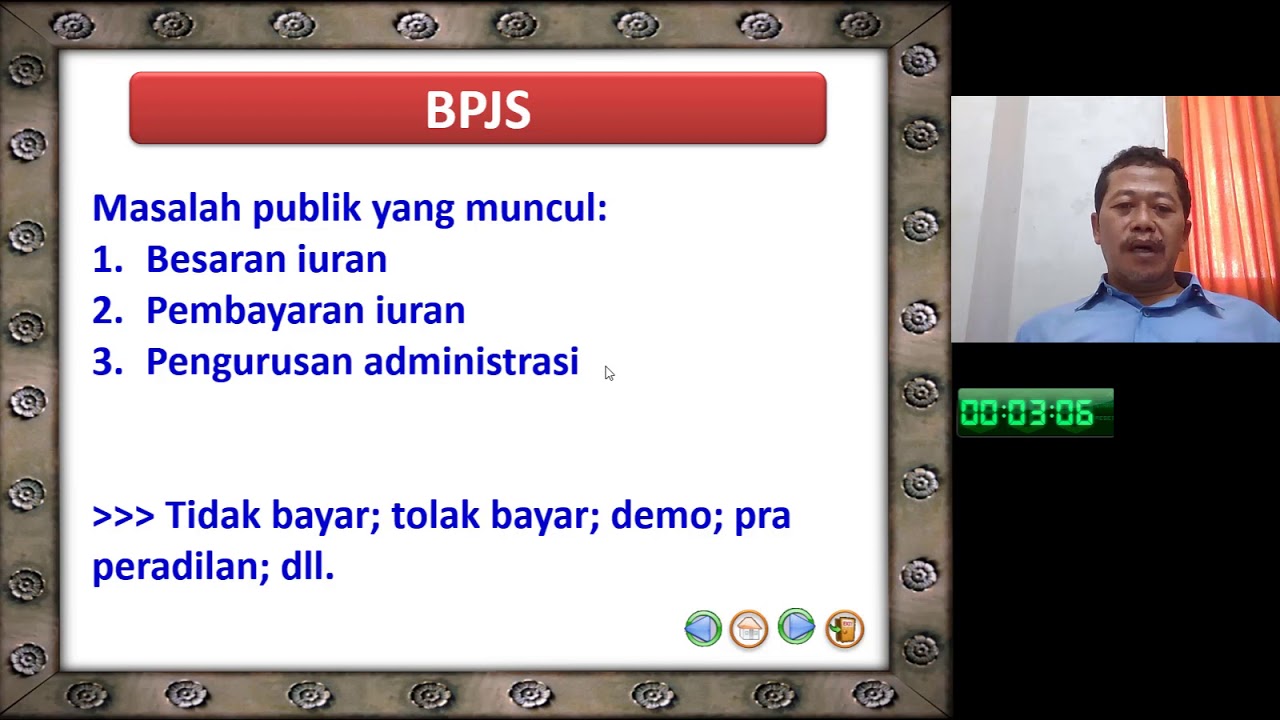 BPJS

Masalah publik yang muncul:
1. Besaran iuran
2. Pembayaran iuran
3. Pengurusan administrasi

>>> Tidak bayar; tolak bayar; demo; pra peradilan; dll.

00:03:06